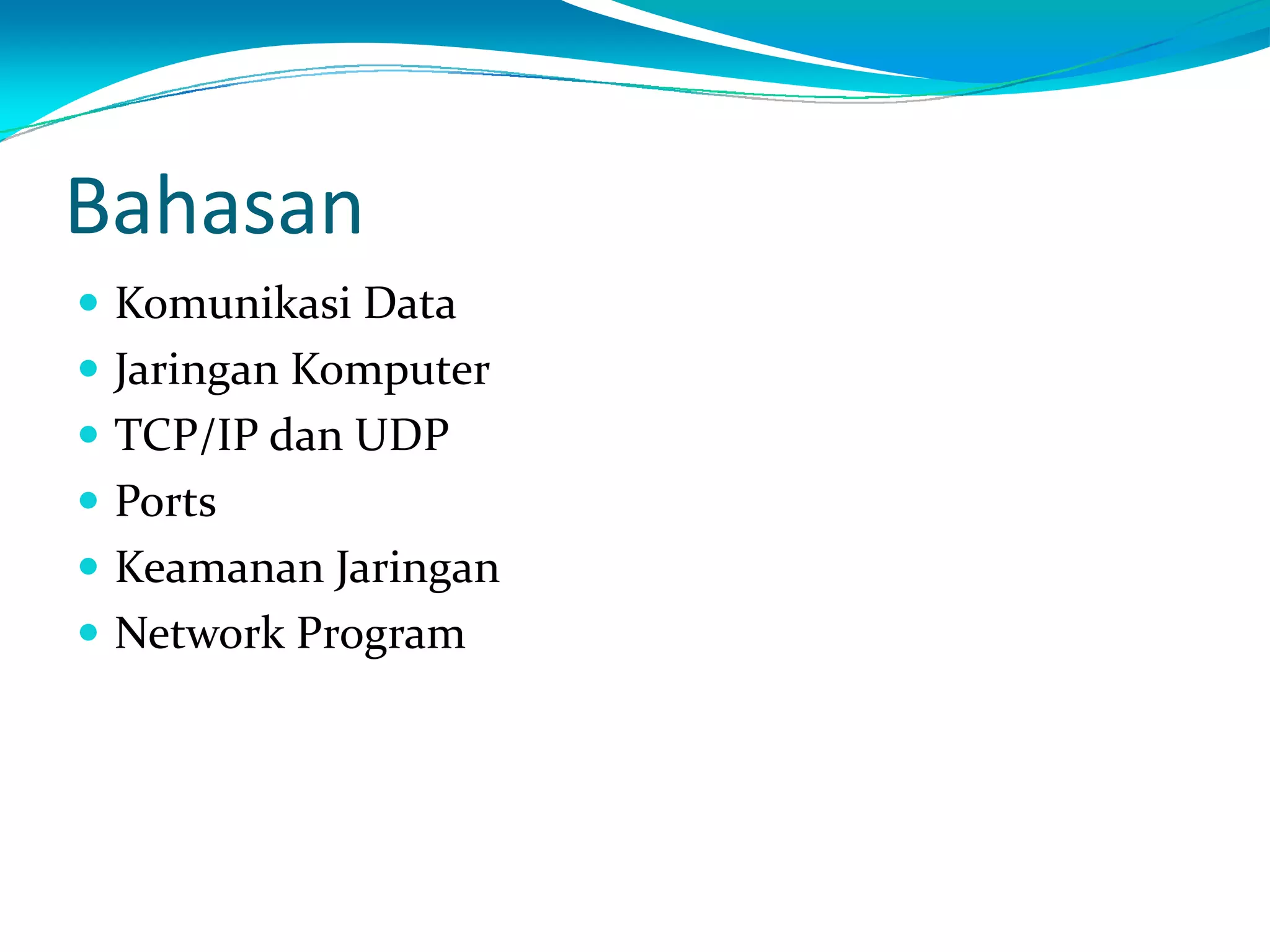 Bahasan

- Komunikasi Data
- Jaringan Komputer
- TCP/IP dan UDP
- Ports
- Keamanan Jaringan
- Network Program